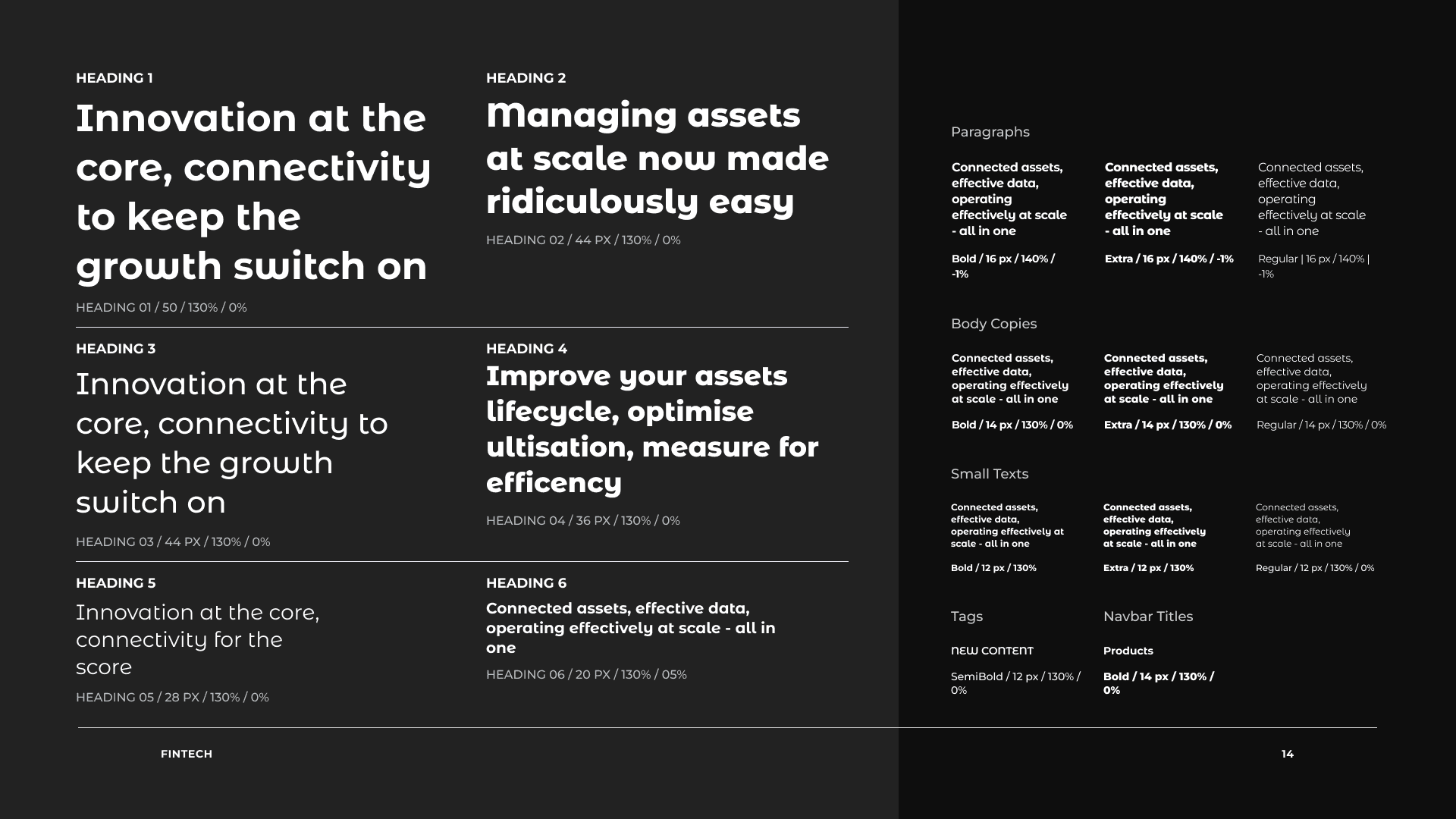 HEADING 1

Innovation at the core, connectivity to keep the growth switch on

HEADING 01 / 50 / 130% / 0%

HEADING 2

Managing assets at scale now made ridiculously easy

HEADING 02 / 44 PX / 130% / 0%

HEADING 3

Innovation at the core, connectivity to keep the growth switch on

HEADING 03 / 44 PX / 130% / 0%

HEADING 4

Improve your assets lifecycle, optimise ultisation, measure for efficency

HEADING 04 / 36 PX / 130% / 0%

HEADING 5

Innovation at the core, connectivity for the score

HEADING 05 / 28 PX / 130% / 0%

HEADING 6

Connected assets, effective data, operating effectively at scale - all in one

HEADING 06 / 20 PX / 130% / 05%

Paragraphs

Connected assets, effective data, operating effectively at scale - all in one

Bold / 16 px / 140% / -1%

Connected assets, effective data, operating effectively at scale - all in one

Extra / 16 px / 140% / -1%

Connected assets, effective data, operating effectively at scale - all in one

Regular | 16 px / 140% | -1%

Body Copies

Connected assets, effective data, operating effectively at scale - all in one

Bold / 14 px / 130% / 0%

Connected assets, effective data, operating effectively at scale - all in one

Extra / 14 px / 130% / 0%

Connected assets, effective data, operating effectively at scale - all in one

Regular / 14 px / 130% / 0%

Small Texts

Connected assets, effective data, operating effectively at scale - all in one

Bold / 12 px / 130%

Connected assets, effective data, operating effectively at scale - all in one

Extra / 12 px / 130%

Connected assets, effective data, operating effectively at scale - all in one

Regular / 12 px / 130% / 0%

Tags

NEW CONTENT

SemiBold / 12 px / 130% / 0%

Navbar Titles

Products

Bold / 14 px / 130% / 0%

FINTECH

14